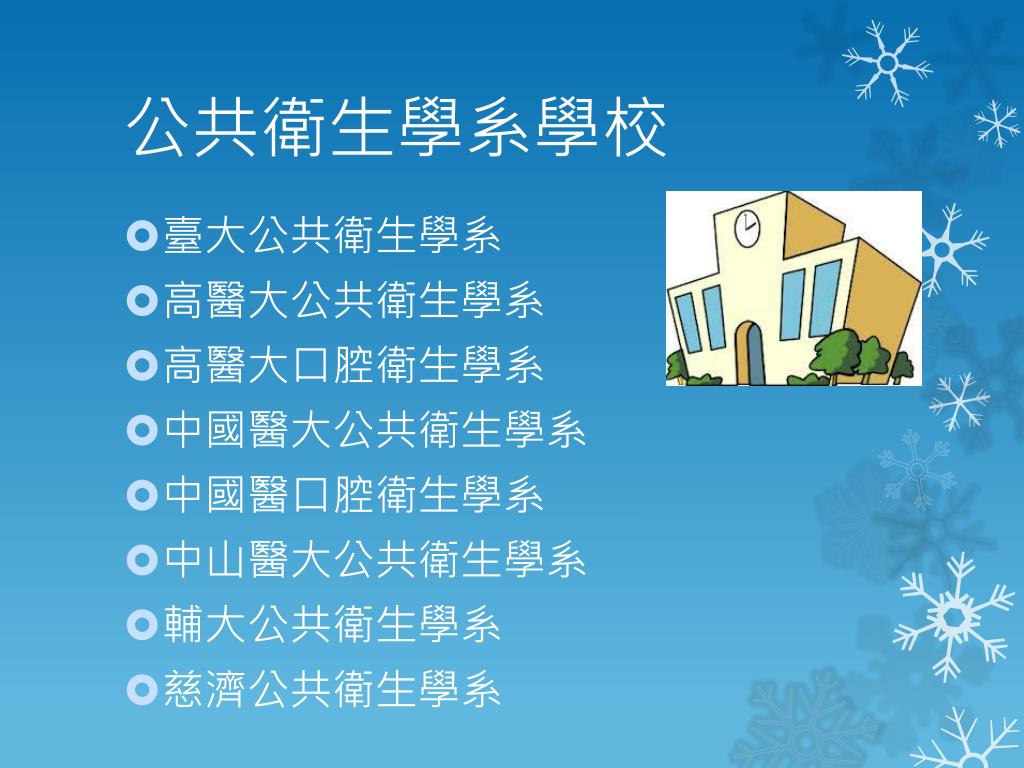 公共衛生學系學校

臺大公共衛生學系
高醫大公共衛生學系
高醫大口腔衛生學系
中國醫大公共衛生學系
中國醫口腔衛生學系
中山醫大公共衛生學系
輔大公共衛生學系
慈濟公共衛生學系